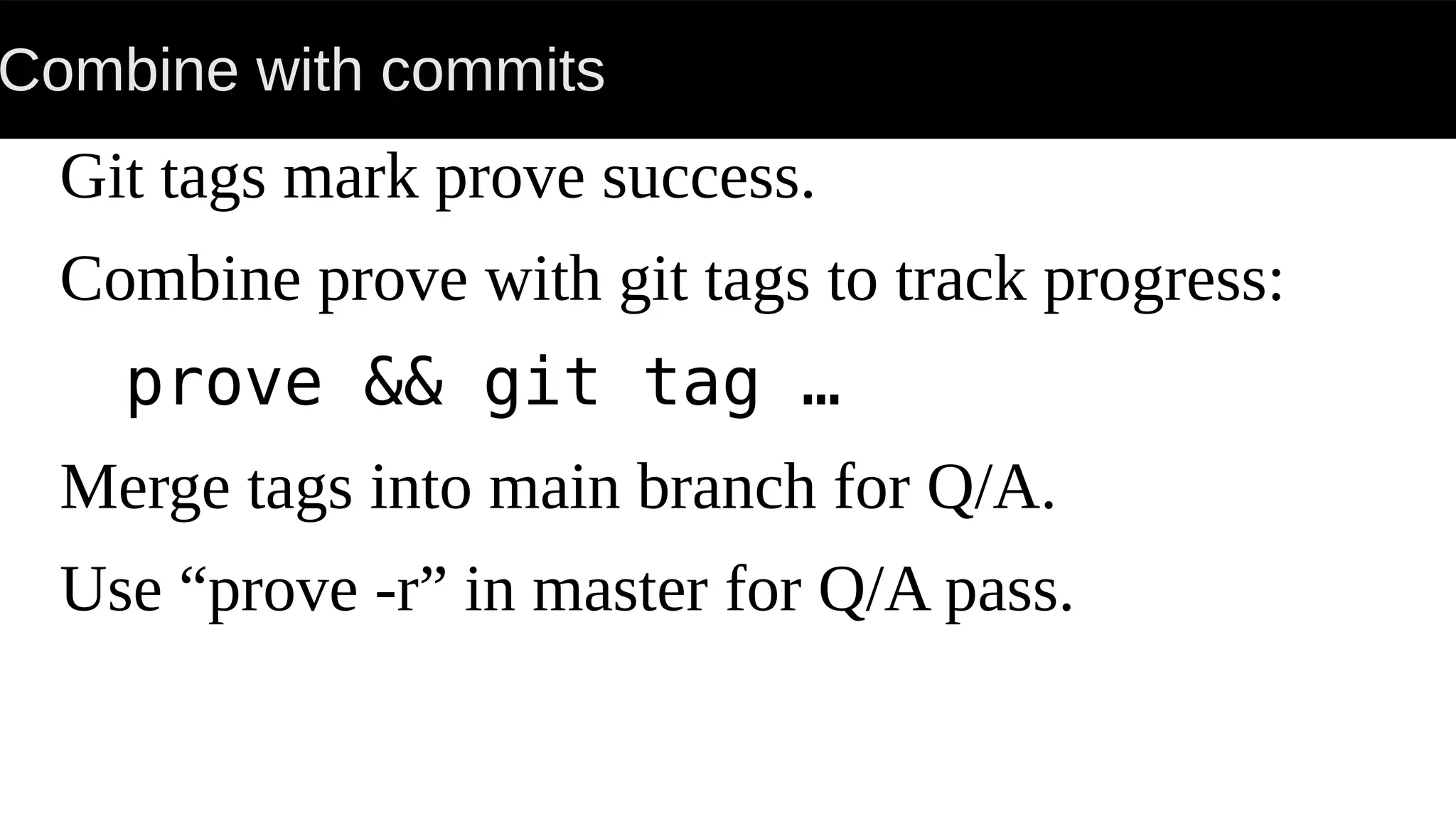 Combine with commits

Git tags mark prove success.

Combine prove with git tags to track progress:

prove && git tag …

Merge tags into main branch for Q/A.

Use “prove -r” in master for Q/A pass.